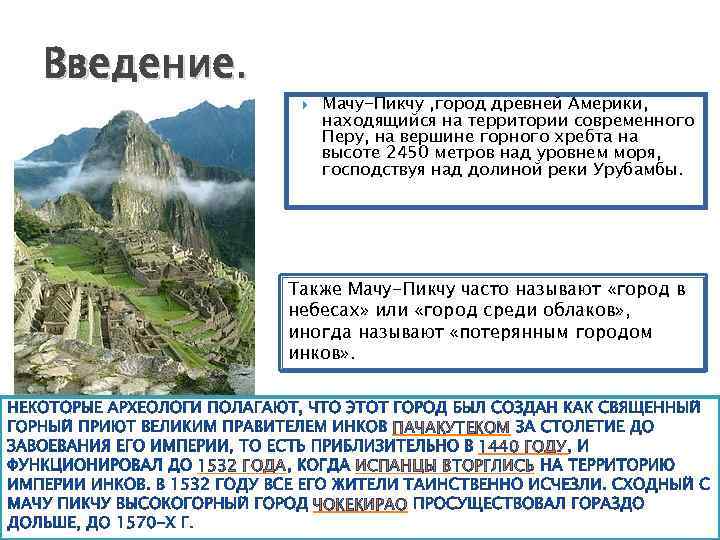 Введение.

Мачу-Пикчу ,город древней Америки, находящийся на территории современного Перу, на вершине горного хребта на высоте 2450 метров над уровнем моря, господствуя над долиной реки Урубамбы.

Также Мачу-Пикчу часто называют «город в небесах» или «город среди облаков», иногда называют «потерянным городом инков».

НЕКОТОРЫЕ АРХЕОЛОГИ ПОЛАГАЮТ, ЧТО ЭТОТ ГОРОД БЫЛ СОЗДАН КАК СВЯЩЕННЫЙ ГОРНЫЙ ПРИЮТ ВЕЛИКИМ ПРАВИТЕЛЕМ ИНКОВ ПАЧАКУТЕКОМ ЗА СТОЛЕТИЕ ДО ЗАВОЕВАНИЯ ЕГО ИМПЕРИИ, ТО ЕСТЬ ПРИБЛИЗИТЕЛЬНО В 1440 ГОДУ, И ФУНКЦИОНИРОВАЛ ДО 1532 ГОДА, КОГДА ИСПАНЦЫ ВТОРГЛИСЬ НА ТЕРРИТОРИЮ ИМПЕРИИ ИНКОВ. В 1532 ГОДУ ВСЕ ЕГО ЖИТЕЛИ ТАИНСТВЕННО ИСЧЕЗЛИ. СХОДНЫЙ С МАЧУ ПИКЧУ ВЫСОКОГОРНЫЙ ГОРОД ЧОКЕКИРАО ПРОСУЩЕСТВОВАЛ ГОРАЗДО ДОЛЬШЕ, ДО 1570-Х Г.